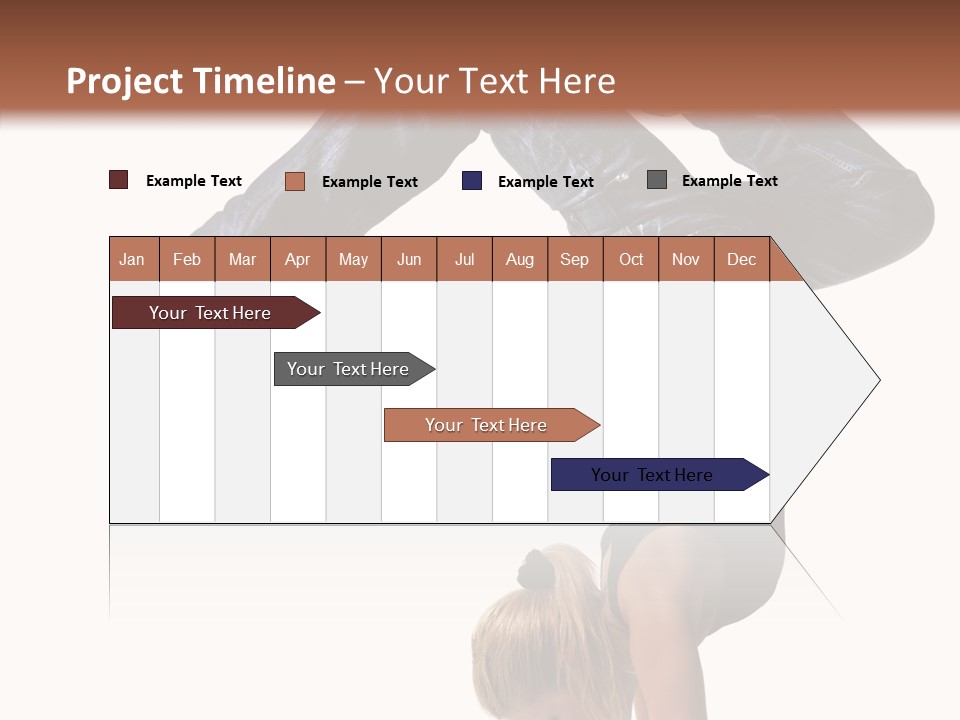 Project Timeline – Your Text Here

Example Text Example Text Example Text Example Text

| Jan | Feb | Mar | Apr | May | Jun | Jul | Aug | Sep | Oct | Nov | Dec |
|---|---|---|---|---|---|---|---|---|---|---|---|

Your Text Here

Your Text Here

Your Text Here

Your Text Here